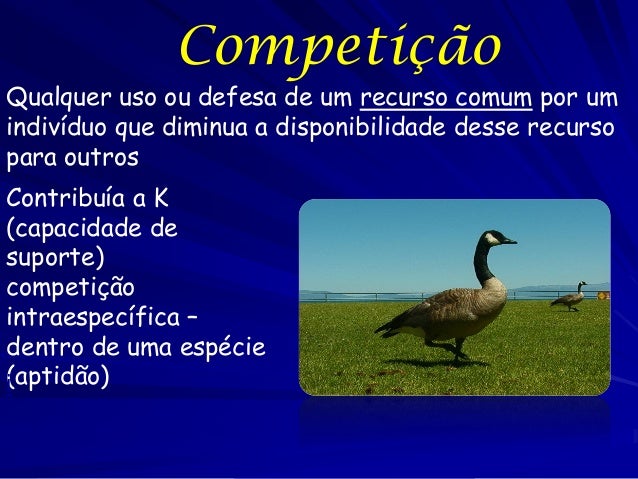 Competição

Qualquer uso ou defesa de um recurso comum por um indivíduo que diminua a disponibilidade desse recurso para outros

Contribuía a K (capacidade de suporte)
competição intraespecífica – dentro de uma espécie (aptidão)